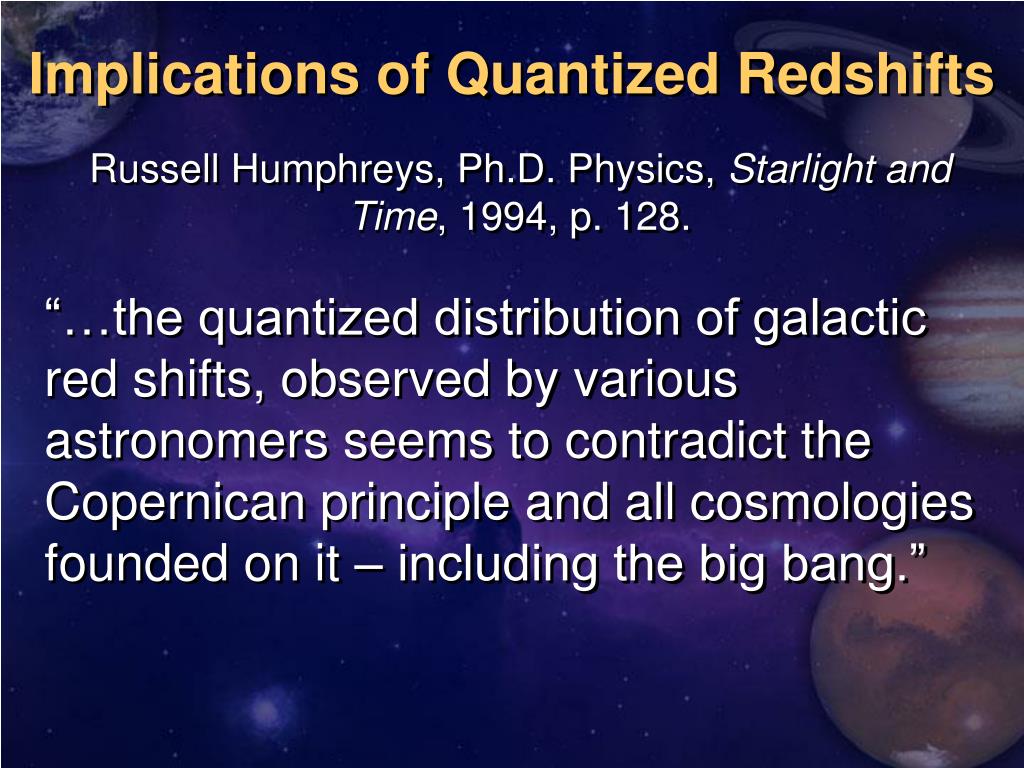 Implications of Quantized Redshifts

Russell Humphreys, Ph.D. Physics, Starlight and Time, 1994, p. 128.

“…the quantized distribution of galactic red shifts, observed by various astronomers seems to contradict the Copernican principle and all cosmologies founded on it – including the big bang.”